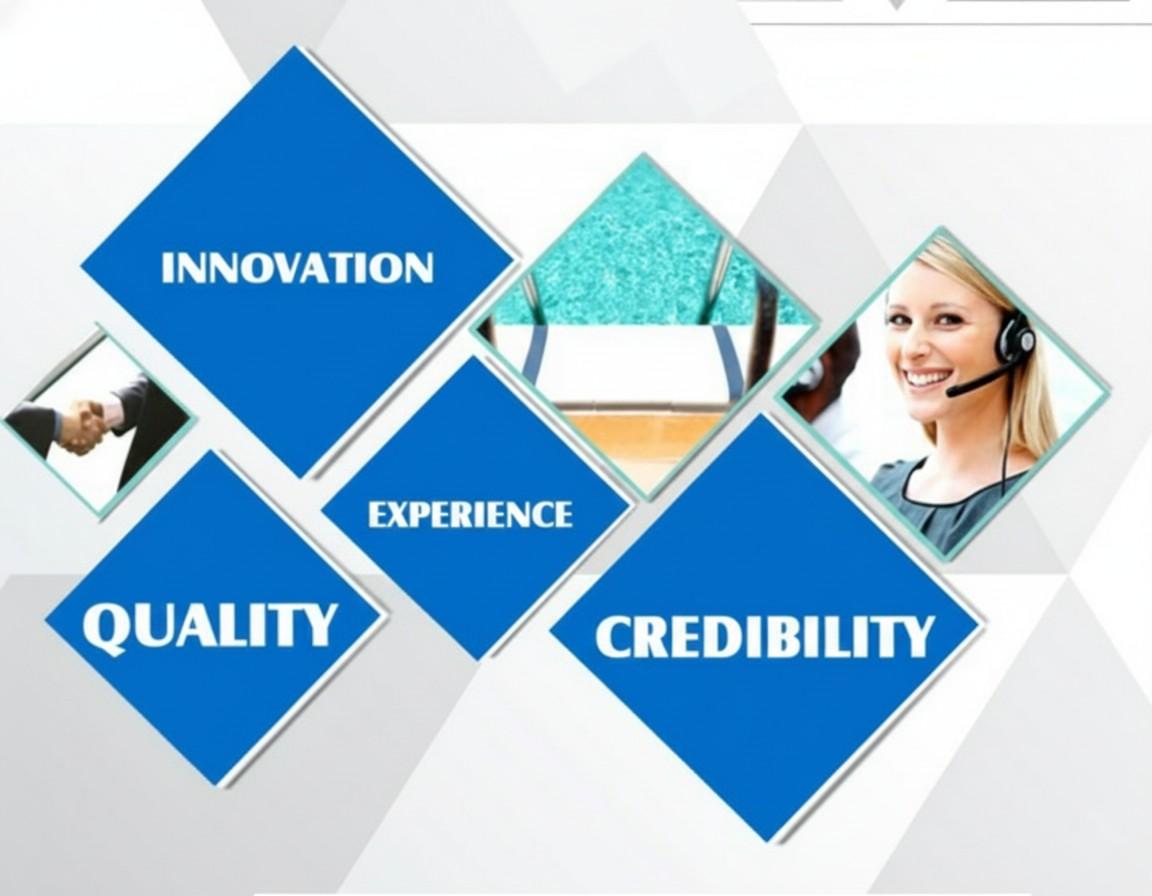 INNOVATION

EXPERIENCE

QUALITY

CREDIBILITY